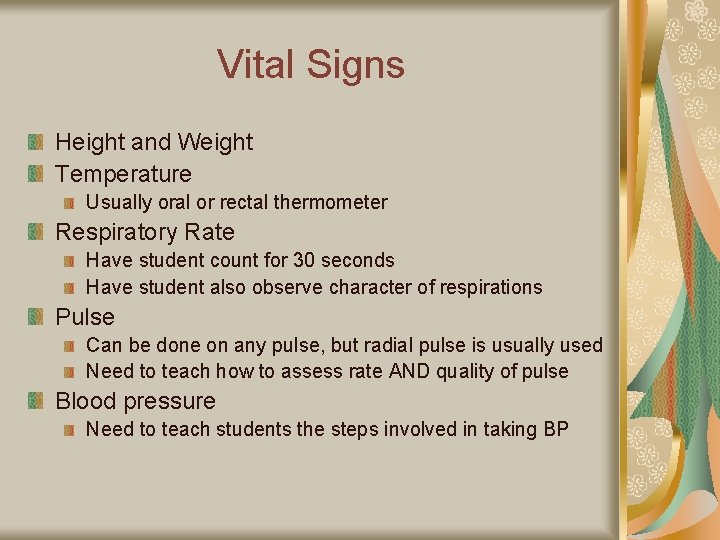 Vital Signs

Height and Weight
Temperature
Usually oral or rectal thermometer
Respiratory Rate
Have student count for 30 seconds
Have student also observe character of respirations
Pulse
Can be done on any pulse, but radial pulse is usually used
Need to teach how to assess rate AND quality of pulse
Blood pressure
Need to teach students the steps involved in taking BP